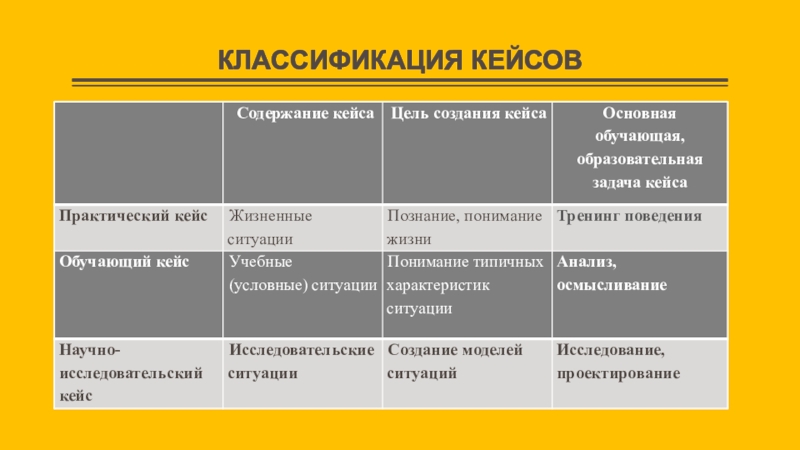 КЛАССИФИКАЦИЯ КЕЙСОВ

| | Содержание кейса | Цель создания кейса | Основная обучающая, образовательная задача кейса |
|---|---|---|---|
| Практический кейс | Жизненные ситуации | Познание, понимание жизни | Тренинг поведения |
| Обучающий кейс | Учебные (условные) ситуации | Понимание типичных характеристик ситуации | Анализ, осмысливание |
| Научно-исследовательский кейс | Исследовательские ситуации | Создание моделей ситуаций | Исследование, проектирование |